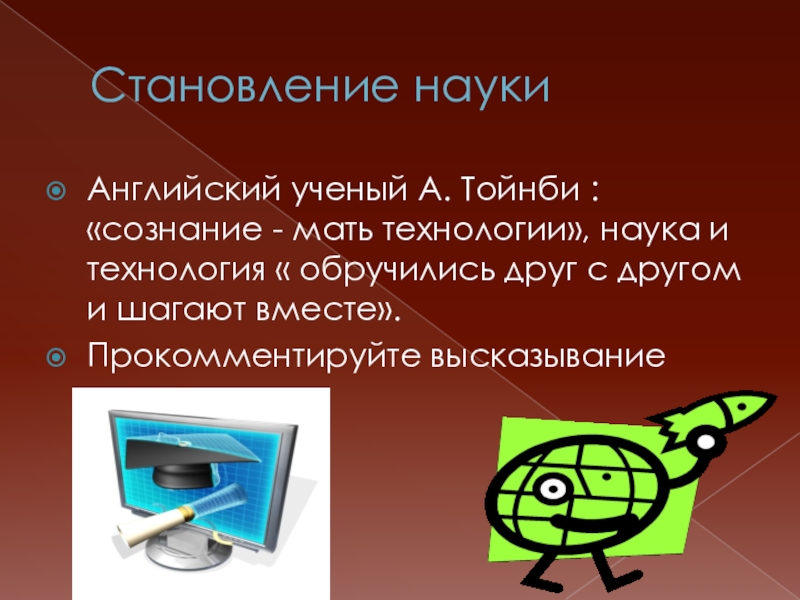 Становление науки

Английский ученый А. Тойнби : «сознание - мать технологии», наука и технология « обручились друг с другом и шагают вместе».

Прокомментируйте высказывание